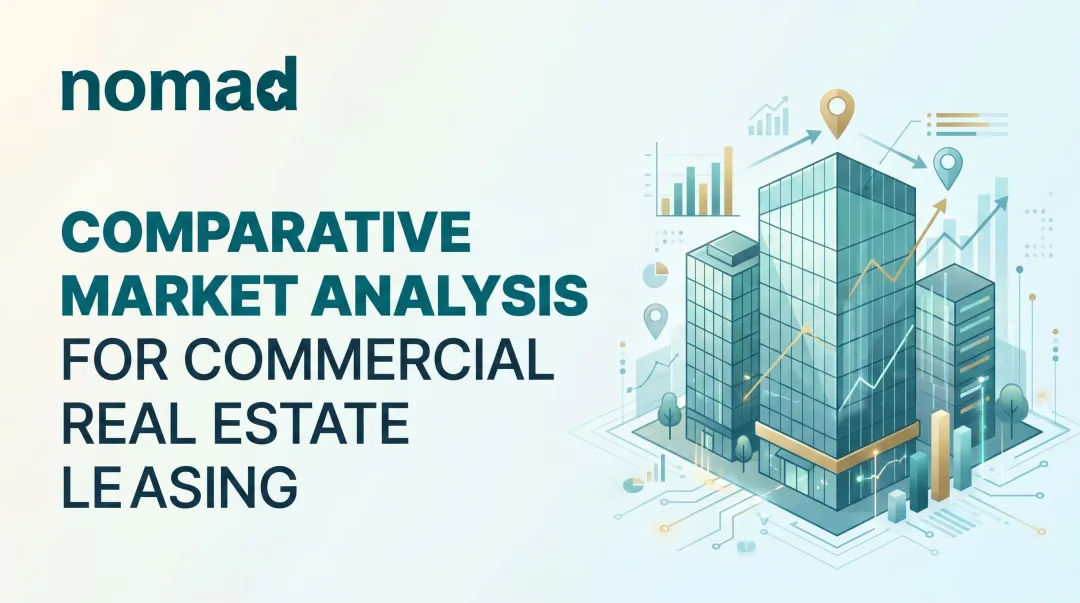 nomad

COMPARATIVE MARKET ANALYSIS FOR COMMERCIAL REAL ESTATE LEASING